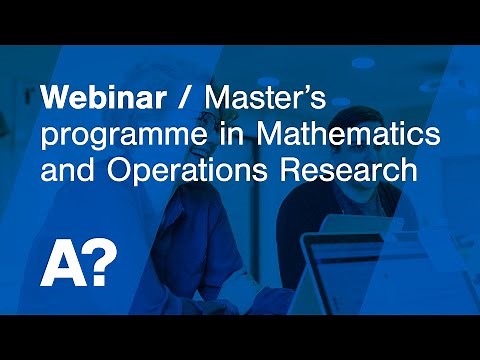 Webinar / Master's programme in Mathematics and Operations Research

A?